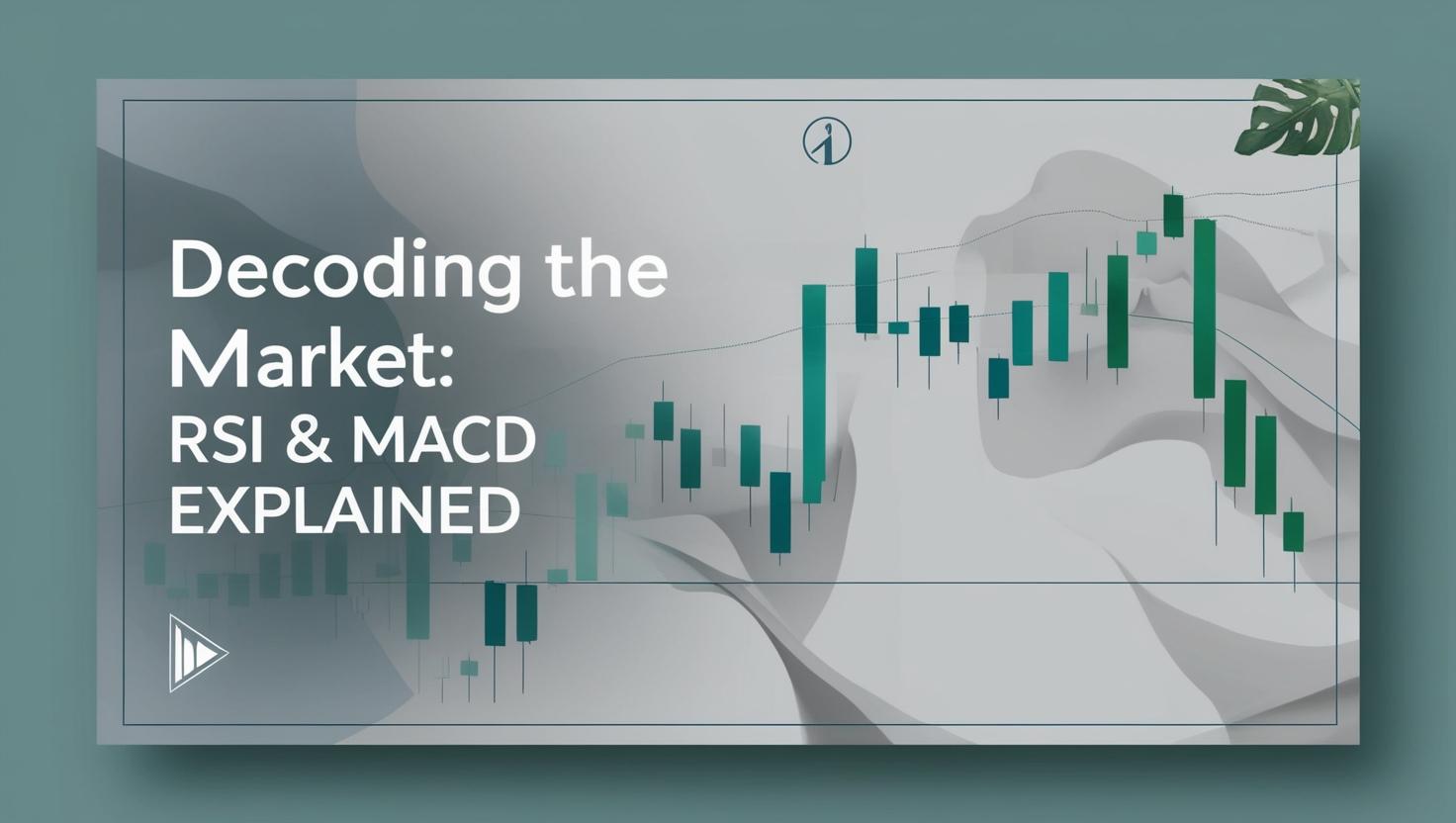 Decoding the Market:
RSI & MACD EXPLAINED